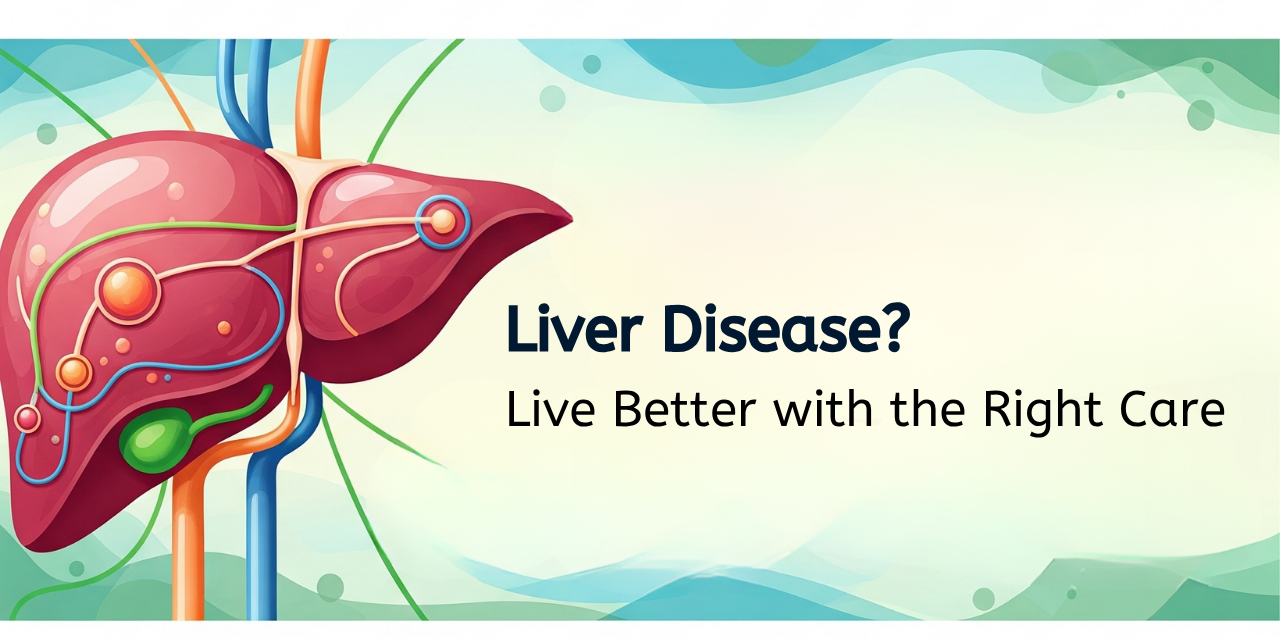 Liver Disease?

Live Better with the Right Care